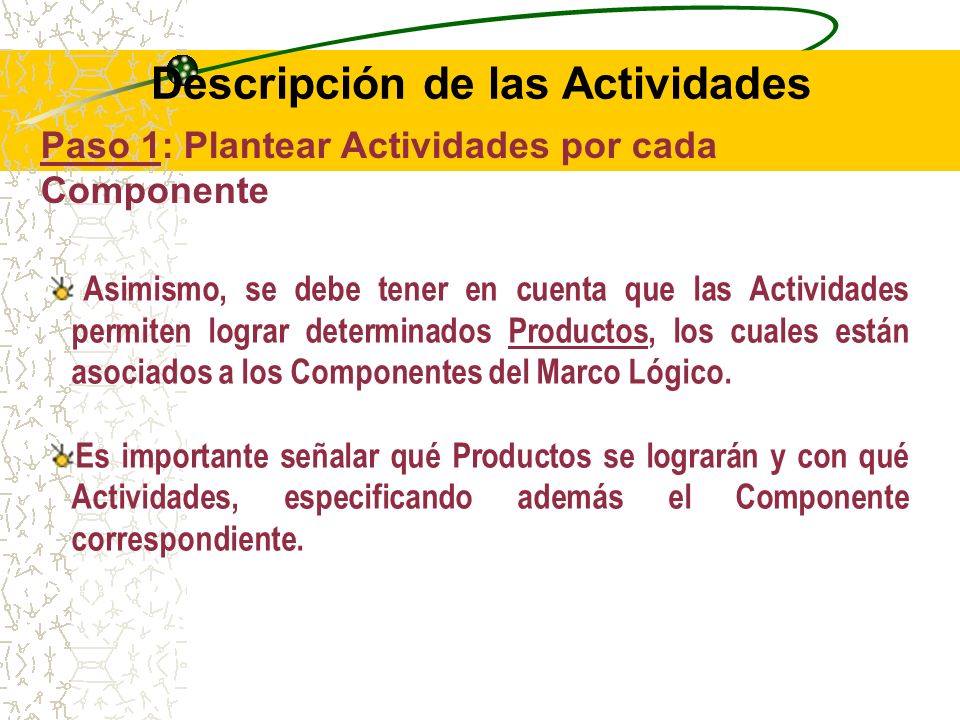 Descripción de las Actividades

Paso 1: Plantear Actividades por cada Componente

Asimismo, se debe tener en cuenta que las Actividades permiten lograr determinados Productos, los cuales están asociados a los Componentes del Marco Lógico.

Es importante señalar qué Productos se lograrán y con qué Actividades, especificando además el Componente correspondiente.